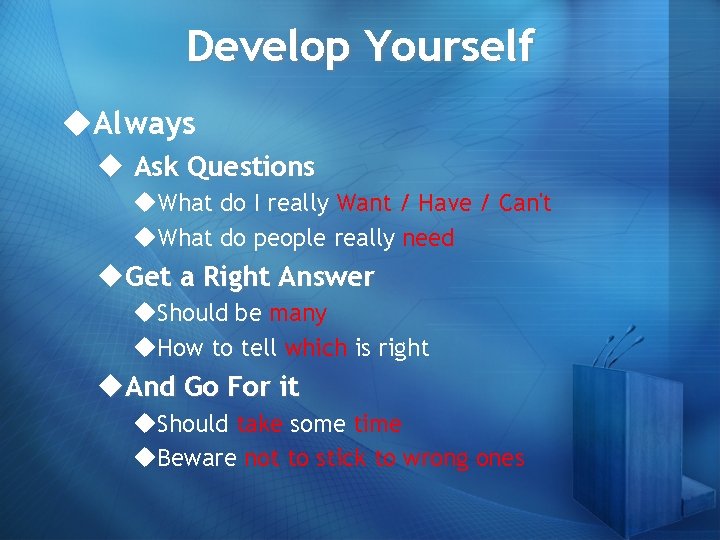 Develop Yourself

◆Always
◆ Ask Questions
◆What do I really Want / Have / Can't
◆What do people really need
◆Get a Right Answer
◆Should be many
◆How to tell which is right
◆And Go For it
◆Should take some time
◆Beware not to stick to wrong ones